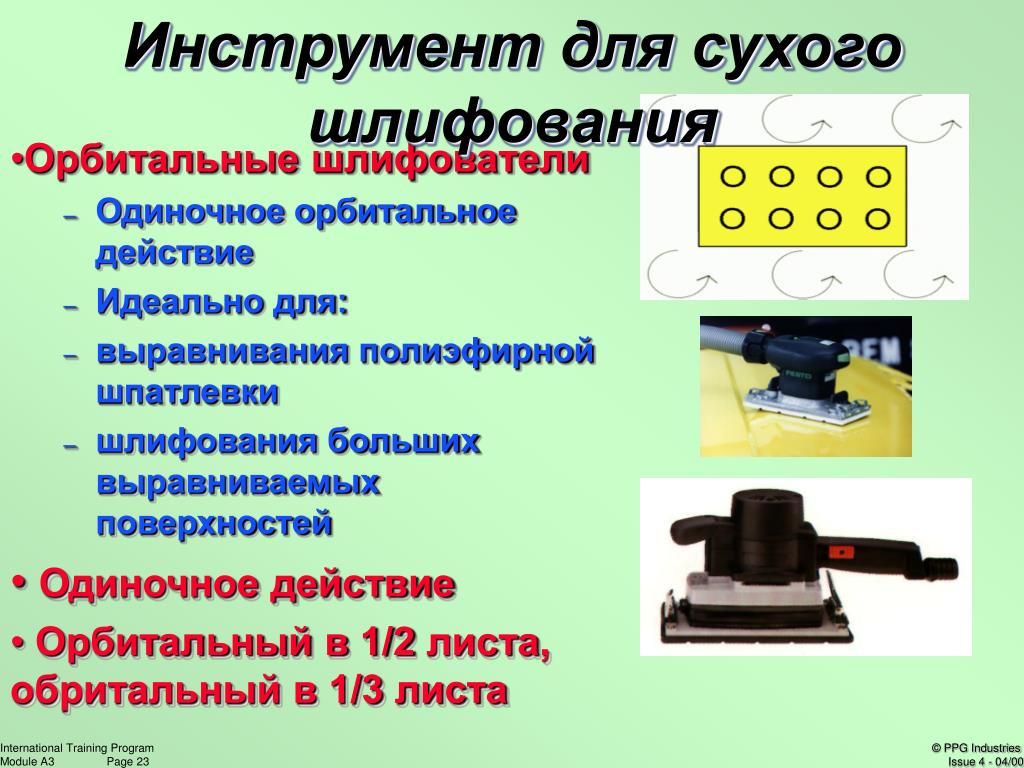 Инструмент для сухого шлифования

•Орбитальные шлифователи

– Одиночное орбитальное действие

– Идеально для:

– выравнивания полиэфирной шпатлевки

– шлифования больших выравниваемых поверхностей

• Одиночное действие

• Орбитальный в 1/2 листа, обритальный в 1/3 листа

FESTO

International Training Program
Module A3 Page 23

© PPG Industries
Issue 4 - 04/00